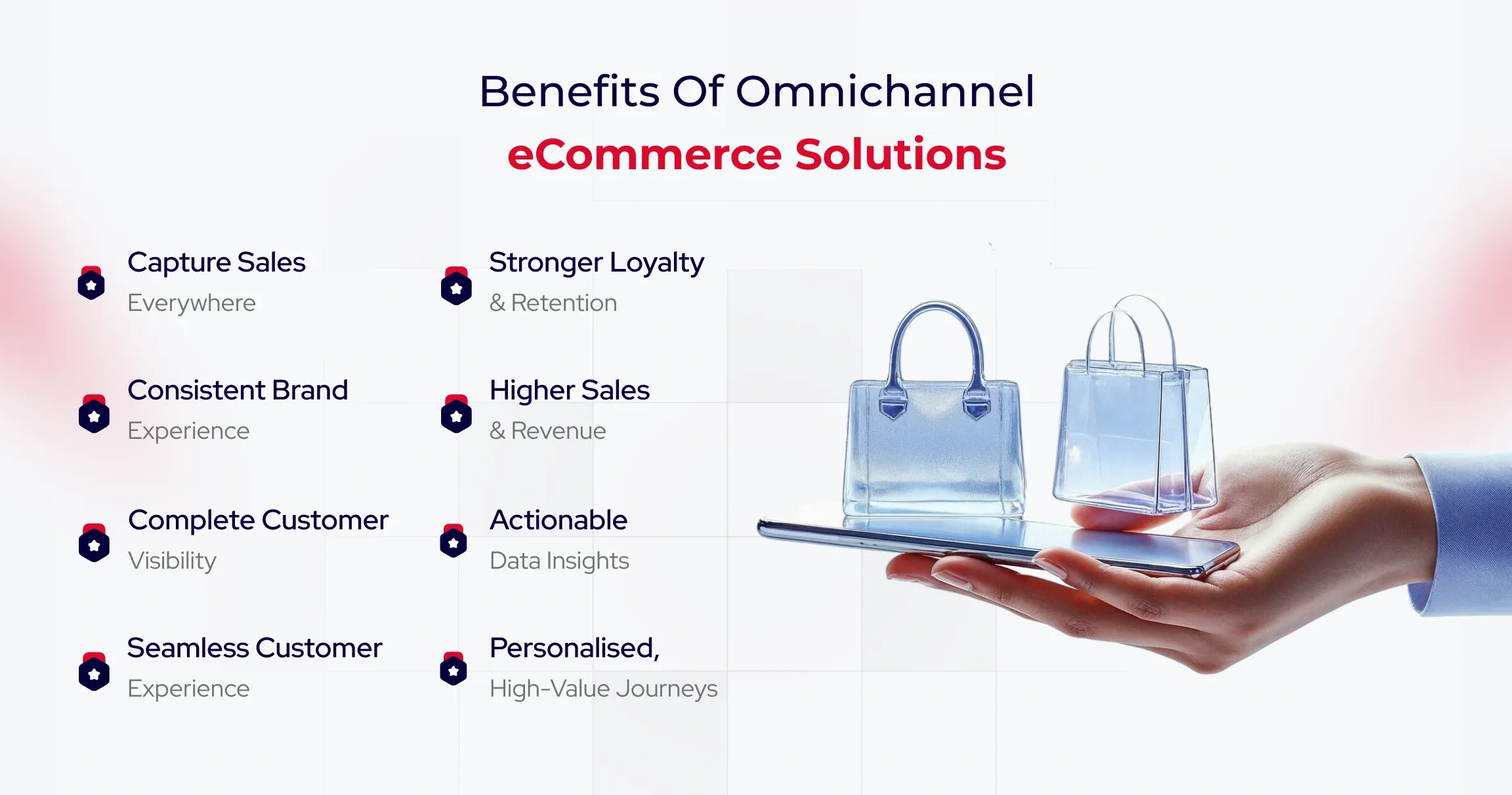 Benefits Of Omnichannel
eCommerce Solutions

Capture Sales
Everywhere

Consistent Brand
Experience

Complete Customer
Visibility

Seamless Customer
Experience

Stronger Loyalty
& Retention

Higher Sales
& Revenue

Actionable
Data Insights

Personalised,
High-Value Journeys